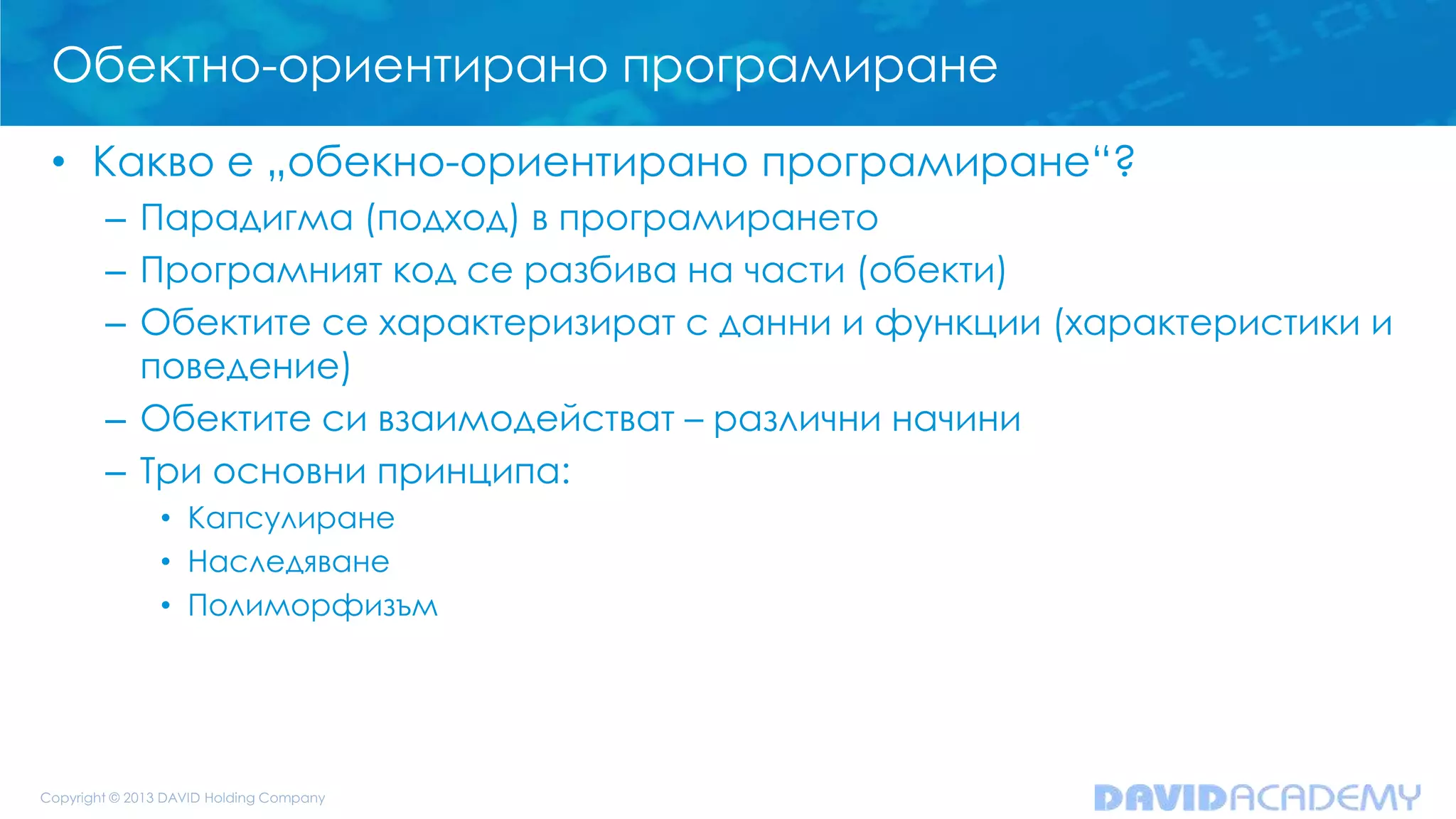 Обектно-ориентирано програмиране

• Какво е „обекно-ориентирано програмиране“?
– Парадигма (подход) в програмирането
– Програмният код се разбива на части (обекти)
– Обектите се характеризират с данни и функции (характеристики и поведение)
– Обектите си взаимодействат – различни начини
– Три основни принципа:
• Капсулиране
• Наследяване
• Полиморфизъм

Copyright © 2013 DAVID Holding Company

DAVIDACADEMY